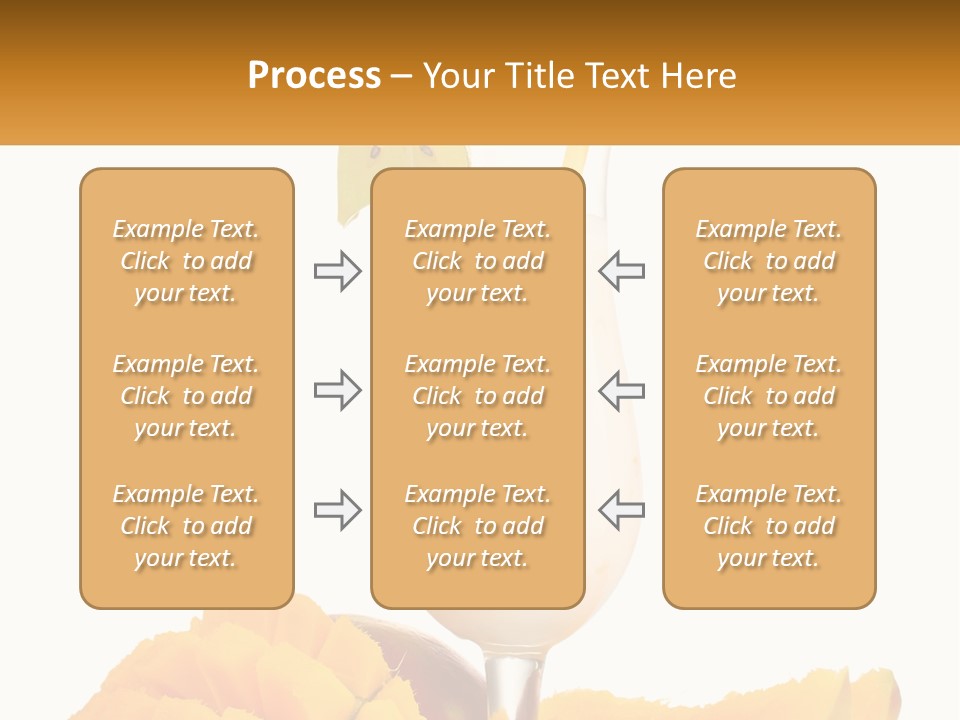 Process – Your Title Text Here

Example Text. Click to add your text.

Example Text. Click to add your text.

Example Text. Click to add your text.

Example Text. Click to add your text.

Example Text. Click to add your text.

Example Text. Click to add your text.

Example Text. Click to add your text.

Example Text. Click to add your text.

Example Text. Click to add your text.